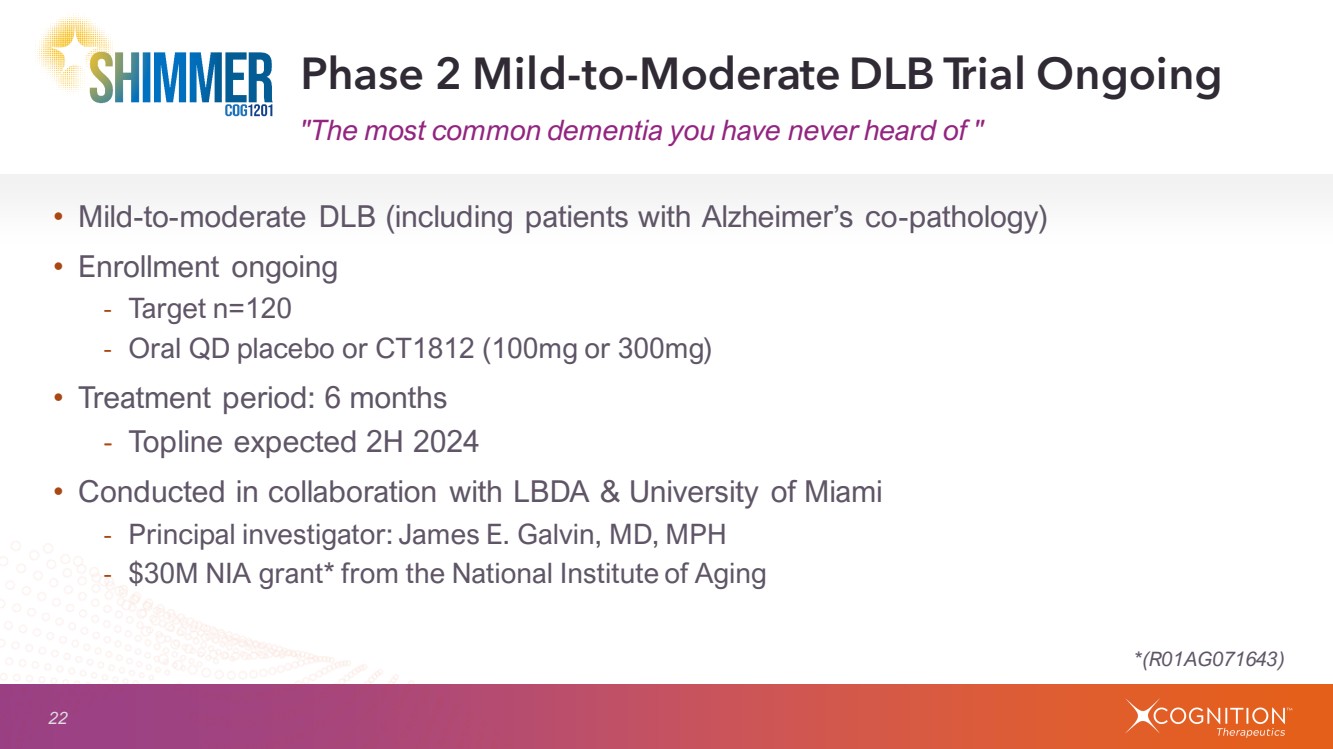 SHIMMER
COG1201

Phase 2 Mild-to-Moderate DLB Trial Ongoing

"The most common dementia you have never heard of "

• Mild-to-moderate DLB (including patients with Alzheimer's co-pathology)
• Enrollment ongoing
- Target n=120
- Oral QD placebo or CT1812 (100mg or 300mg)
• Treatment period: 6 months
- Topline expected 2H 2024
• Conducted in collaboration with LBDA & University of Miami
- Principal investigator: James E. Galvin, MD, MPH
- $30M NIA grant* from the National Institute of Aging

*(R01AG071643)

22

COGNITION™ Therapeutics